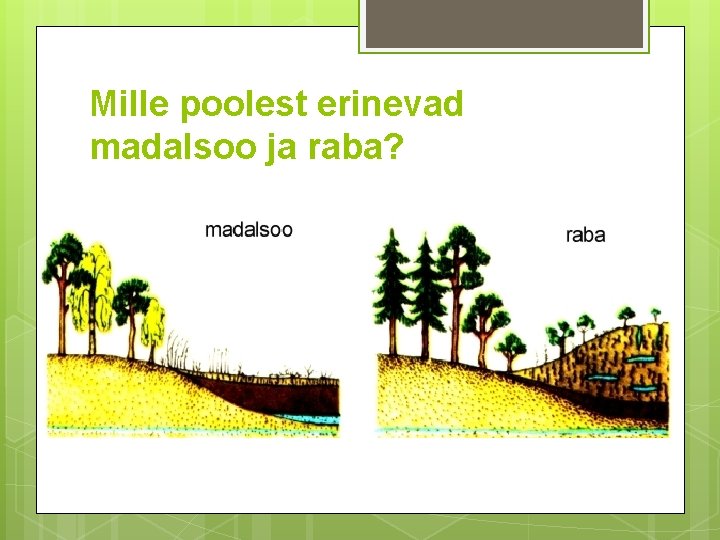 Mille poolest erinevad madalsoo ja raba?

madalsoo

raba